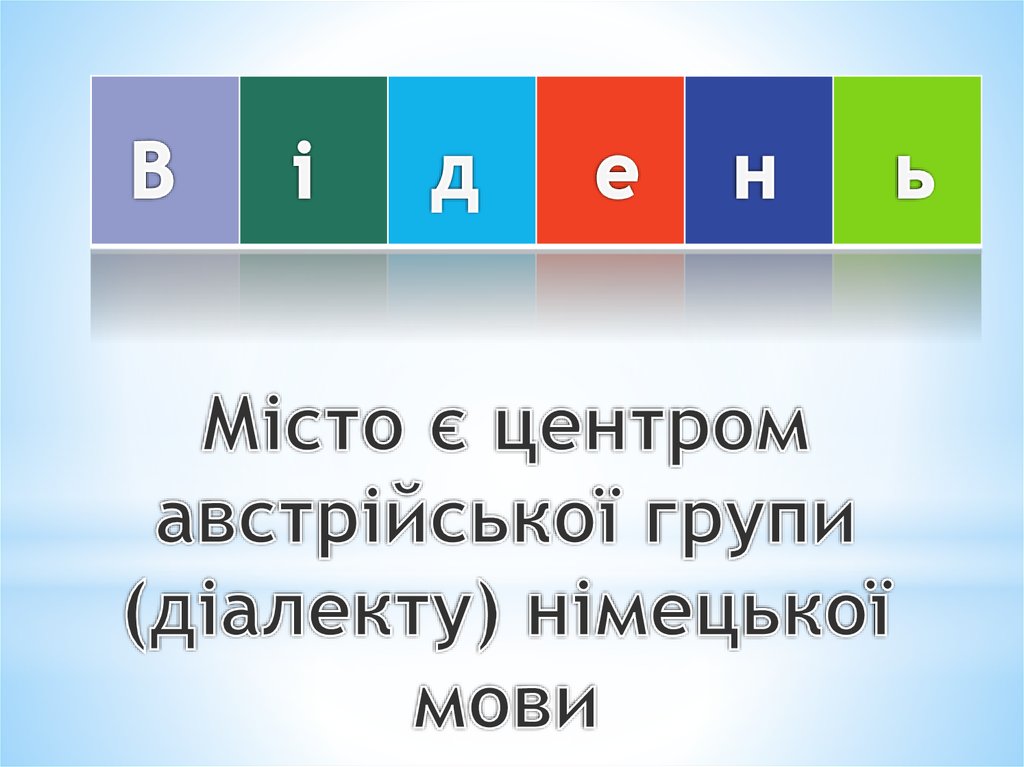 | В | і | д | е | н | ь |
|---|---|---|---|---|---|

Місто є центром австрійської групи (діалекту) німецької мови